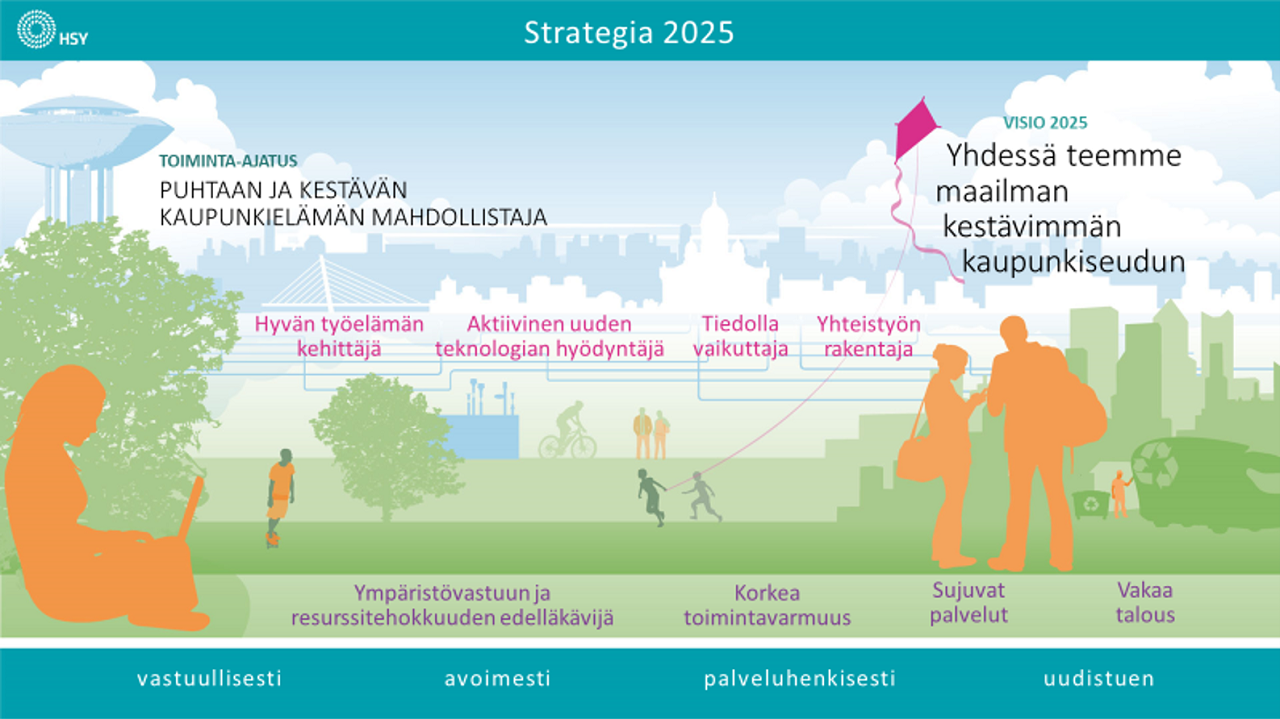 HSY

Strategia 2025

TOIMINTA-AJATUS
PUHTAAN JA KESTÄVÄN KAUPUNKIELÄMÄN MAHDOLLISTAJA

VISIO 2025
Yhdessä teemme maailman kestävimmän kaupunkiseudun

Hyvän työelämän kehittäjä

Aktiivinen uuden teknologian hyödyntäjä

Tiedolla vaikuttaja

Yhteistyön rakentaja

Ympäristövastuun ja resurssitehokkuuden edelläkävijä

Korkea toimintavarmuus

Sujuvat palvelut

Vakaa talous

vastuullisesti

avoimesti

palveluhenkisesti

uudistuen